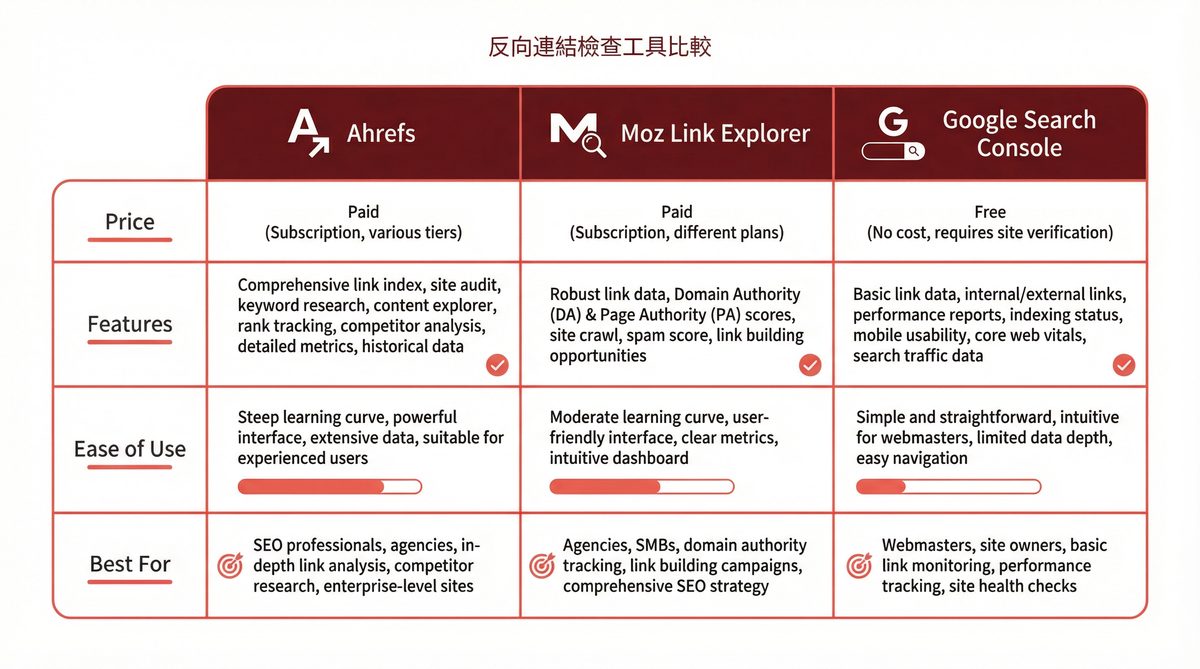 反向連結檢查工具比較

| | Ahrefs | Moz Link Explorer | Google Search Console |
|---|---|---|---|
| Price | Paid (Subscription, various tiers) | Paid (Subscription, different plans) | Free (No cost, requires site verification) |
| Features | Comprehensive link index, site audit, keyword research, content explorer, rank tracking, competitor analysis, detailed metrics, historical data | Robust link data, Domain Authority (DA) & Page Authority (PA) scores, site crawl, spam score, link building opportunities | Basic link data, internal/external links, performance reports, indexing status, mobile usability, core web vitals, search traffic data |
| Ease of Use | Steep learning curve, powerful interface, extensive data, suitable for experienced users | Moderate learning curve, user-friendly interface, clear metrics, intuitive dashboard | Simple and straightforward, intuitive for webmasters, limited data depth, easy navigation |
| Best For | SEO professionals, agencies, in-depth link analysis, competitor research, enterprise-level sites | Agencies, SMBs, domain authority tracking, link building campaigns, comprehensive SEO strategy | Webmasters, site owners, basic link monitoring, performance tracking, site health checks |